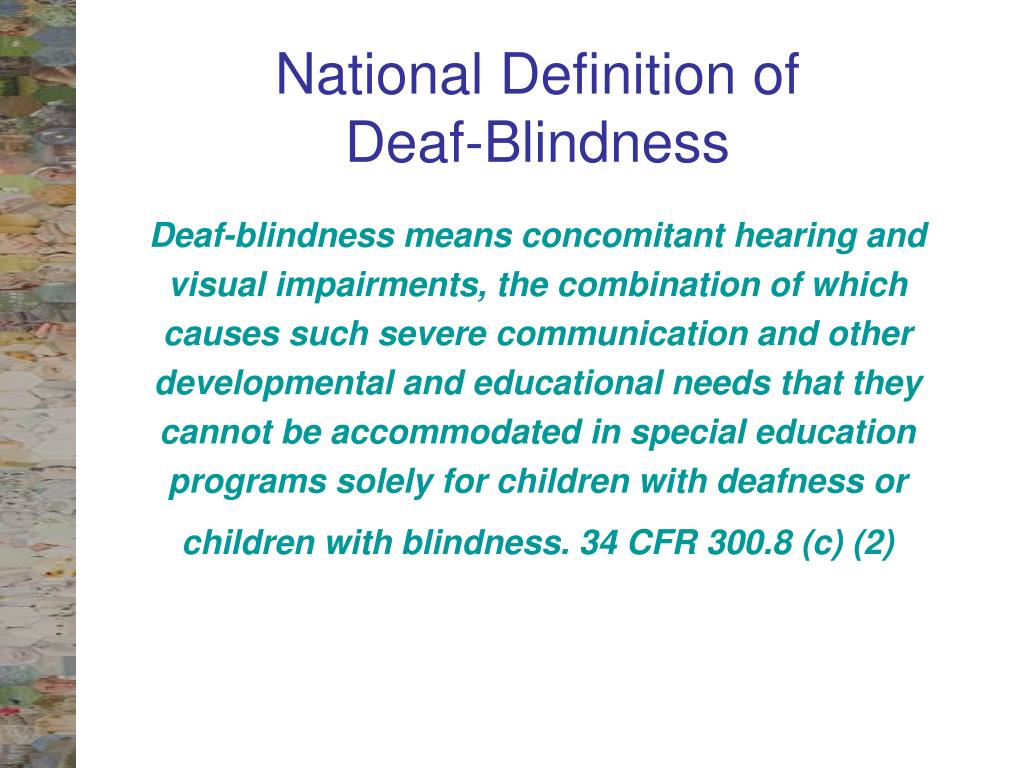 National Definition of Deaf-Blindness

Deaf-blindness means concomitant hearing and visual impairments, the combination of which causes such severe communication and other developmental and educational needs that they cannot be accommodated in special education programs solely for children with deafness or children with blindness. 34 CFR 300.8 (c) (2)